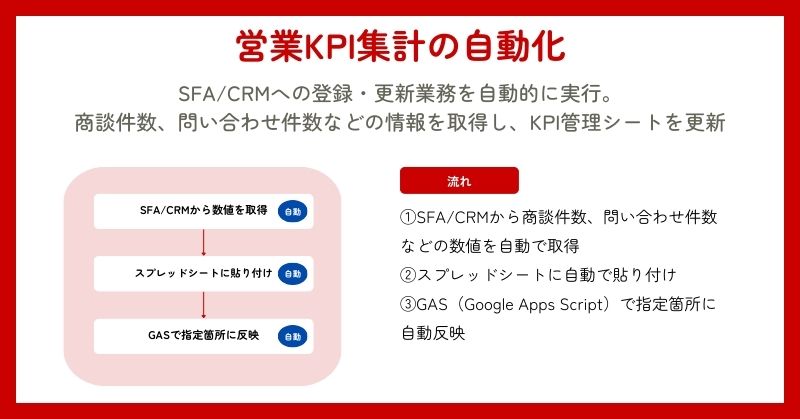 営業KPI集計の自動化

SFA/CRMへの登録・更新業務を自動的に実行。
商談件数、問い合わせ件数などの情報を取得し、KPI管理シートを更新

SFA/CRMから数値を取得 自動

スプレッドシートに貼り付け 自動

GASで指定箇所に反映 自動

流れ

①SFA/CRMから商談件数、問い合わせ件数などの数値を自動で取得
②スプレッドシートに自動で貼り付け
③GAS（Google Apps Script）で指定箇所に自動反映